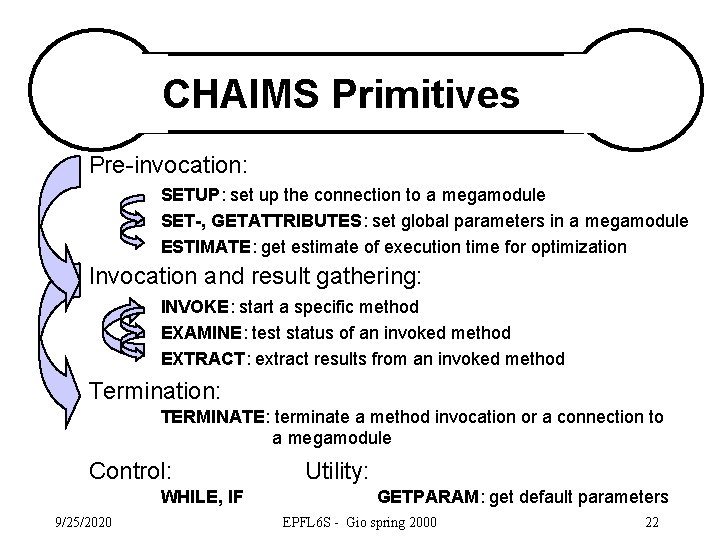 CHAIMS Primitives

Pre-invocation:

SETUP: set up the connection to a megamodule
SET-, GETATTRIBUTES: set global parameters in a megamodule
ESTIMATE: get estimate of execution time for optimization

Invocation and result gathering:

INVOKE: start a specific method
EXAMINE: test status of an invoked method
EXTRACT: extract results from an invoked method

Termination:

TERMINATE: terminate a method invocation or a connection to a megamodule

Control:
WHILE, IF

Utility:
GETPARAM: get default parameters

9/25/2020
EPFL6S - Gio spring 2000
22